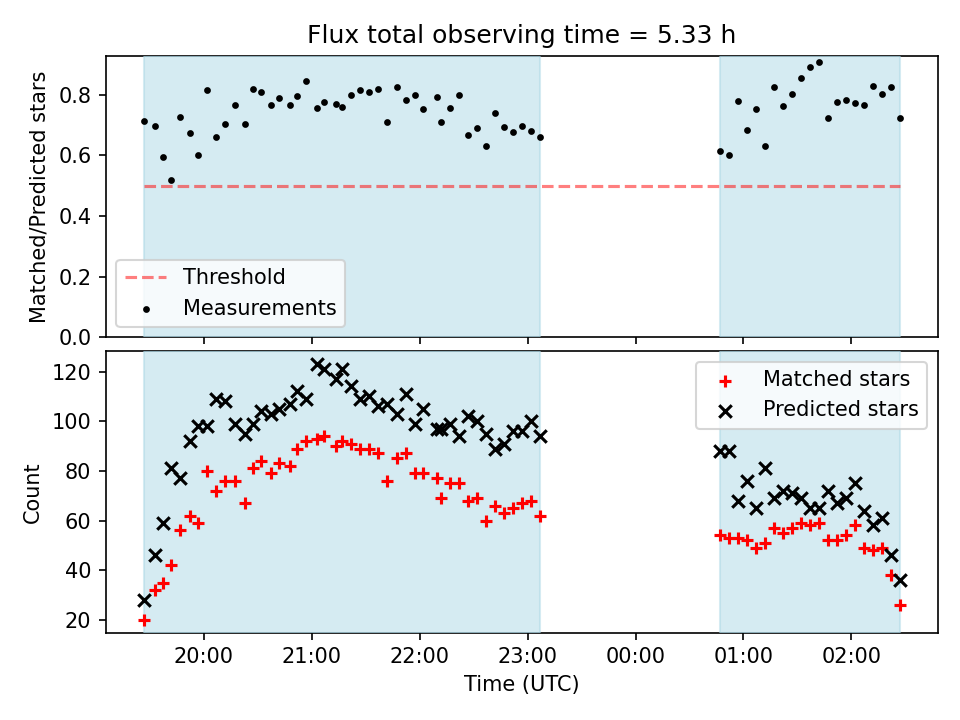 Flux total observing time = 5.33 h

Matched/Predicted stars

0.8
0.6
0.4
0.2
0.0

Threshold
Measurements

Count

120
100
80
60
40
20

Matched stars
Predicted stars

20:00
21:00
22:00
23:00
00:00
01:00
02:00

Time (UTC)